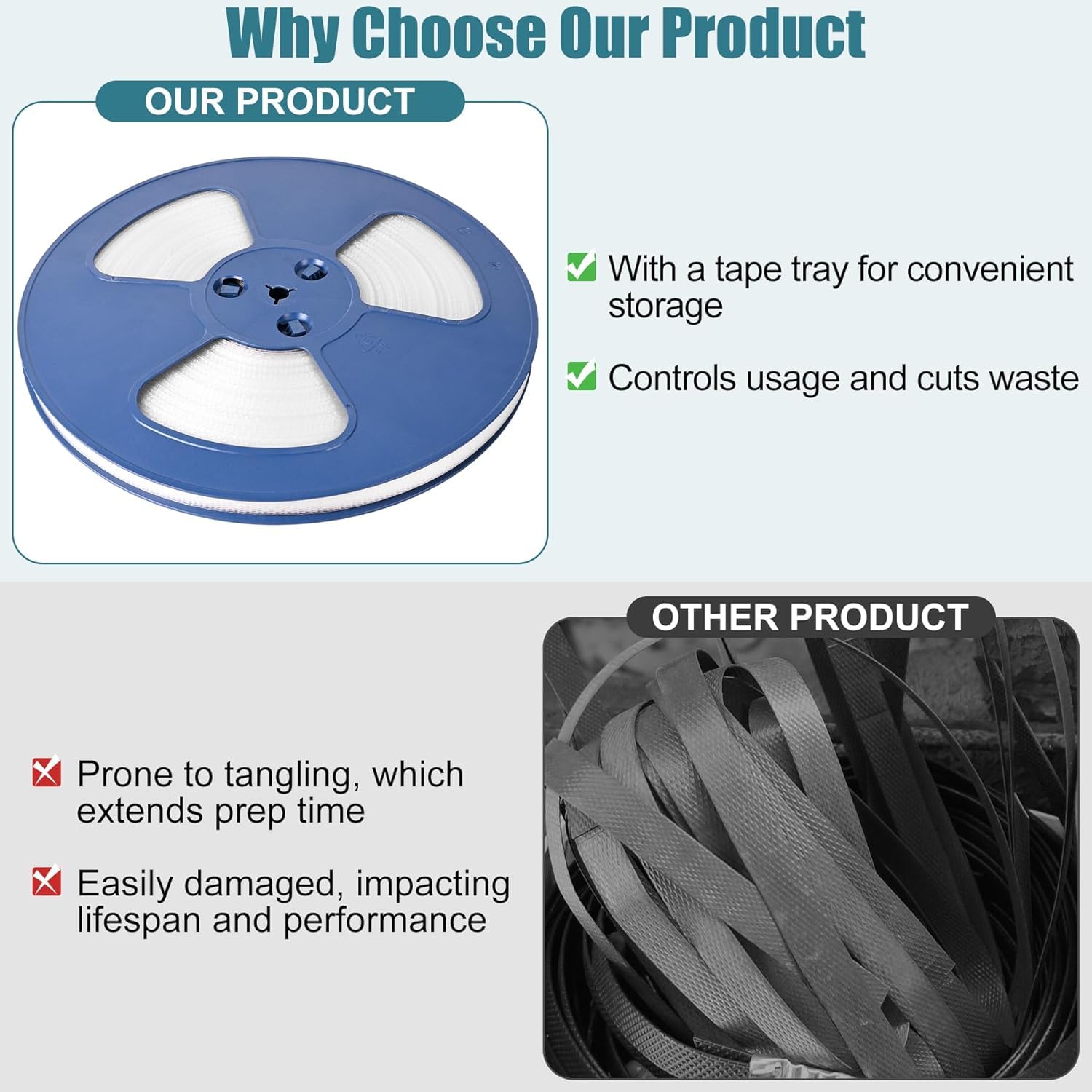 Why Choose Our Product

OUR PRODUCT

With a tape tray for convenient storage

Controls usage and cuts waste

OTHER PRODUCT

Prone to tangling, which extends prep time

Easily damaged, impacting lifespan and performance